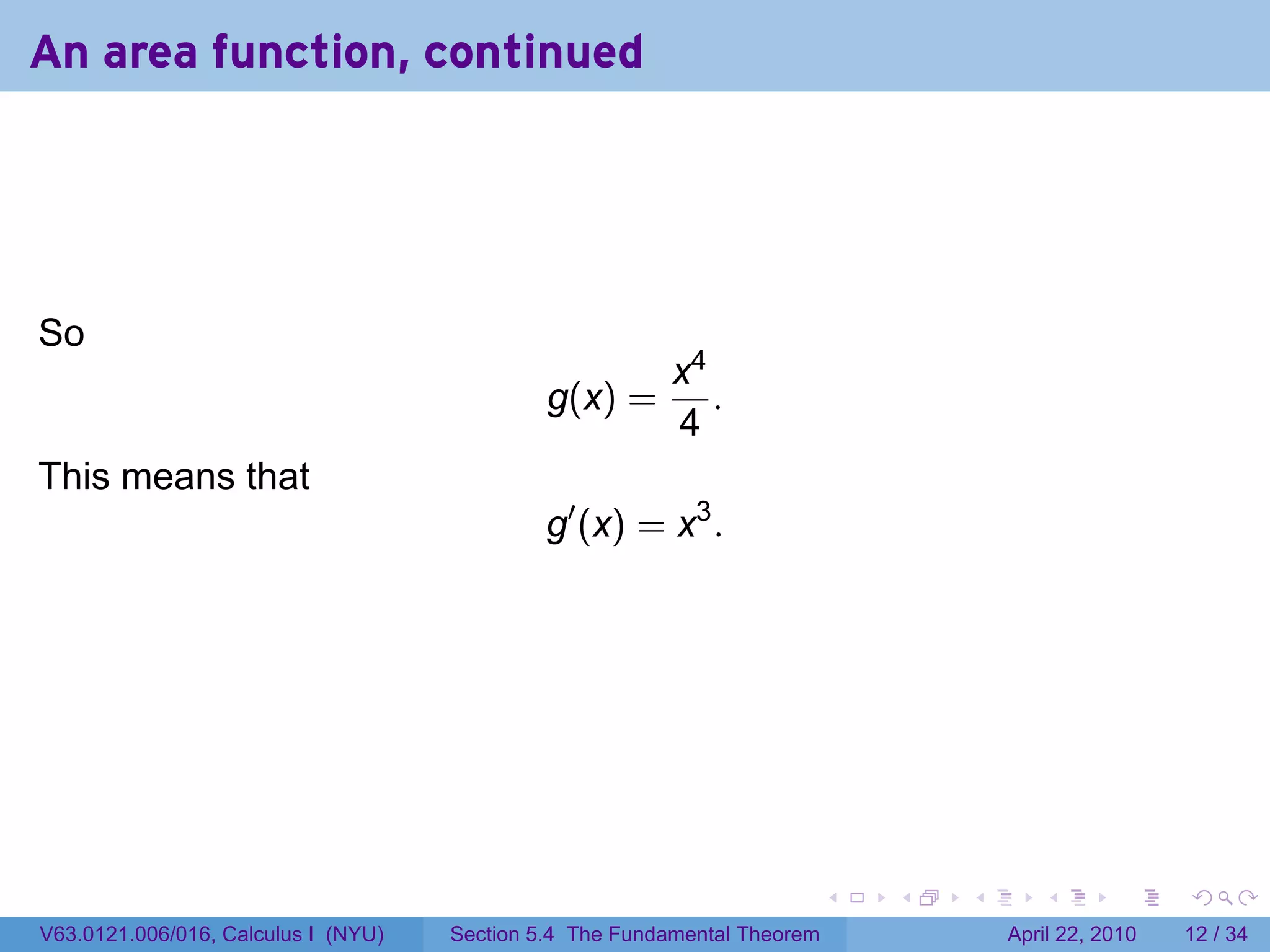 An area function, continued

So

$$g(x) = \frac{x^4}{4}.$$

This means that

$$g'(x) = x^3.$$

V63.0121.006/016, Calculus I (NYU)

Section 5.4 The Fundamental Theorem

April 22, 2010

12 / 34